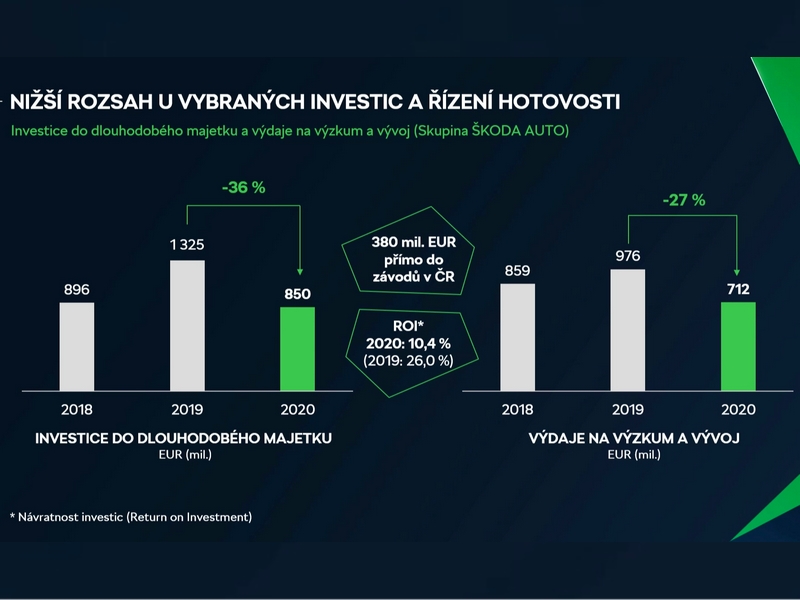 NIŽŠÍ ROZSAH U VYBRANÝCH INVESTIC A ŘÍZENÍ HOTOVOSTI

Investice do dlouhodobého majetku a výdaje na výzkum a vývoj (Skupina ŠKODA AUTO)

-36 %

896

1 325

850

2018

2019

2020

INVESTICE DO DLOUHODOBÉHO MAJETKU
EUR (mil.)

380 mil. EUR přímo do závodů v ČR

ROI*
2020: 10,4 %
(2019: 26,0 %)

-27 %

859

976

712

2018

2019

2020

VÝDAJE NA VÝZKUM A VÝVOJ
EUR (mil.)

* Návratnost investic (Return on Investment)